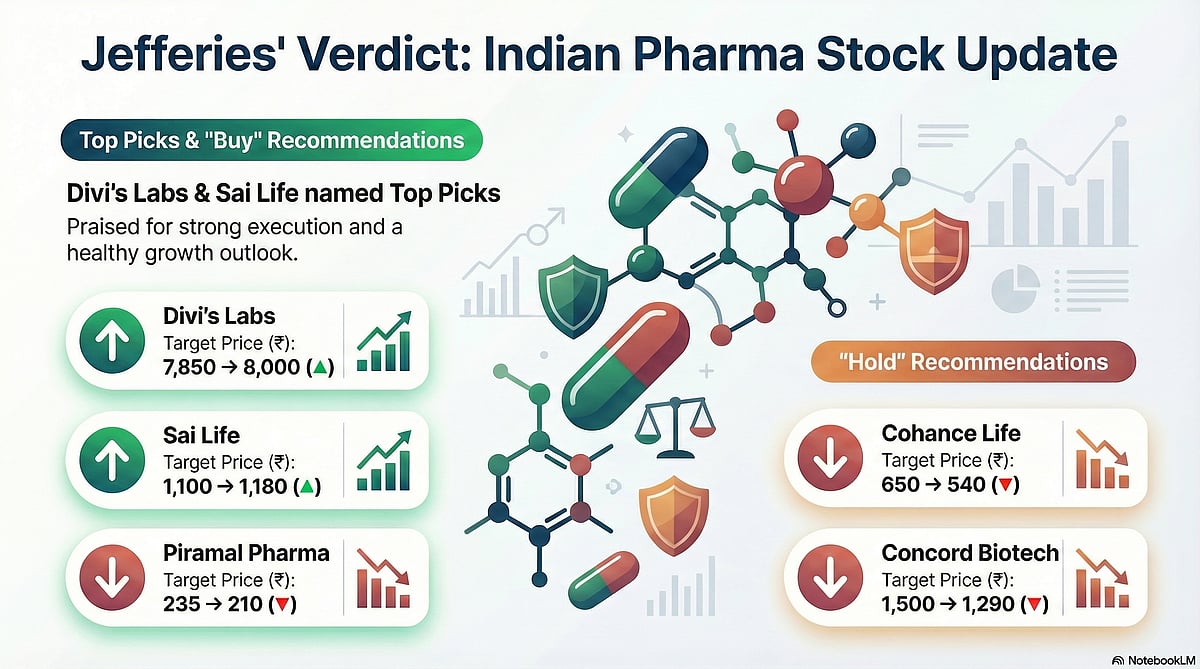 Jefferies' Verdict: Indian Pharma Stock Update

Top Picks & "Buy" Recommendations

Divi's Labs & Sai Life named Top Picks

Praised for strong execution and a healthy growth outlook.

Divi's Labs
Target Price (₹):
7,850 → 8,000 (▲)

Sai Life
Target Price (₹):
1,100 → 1,180 (▲)

Piramal Pharma
Target Price (₹):
235 → 210 (▼)

"Hold" Recommendations

Cohance Life
Target Price (₹):
650 → 540 (▼)

Concord Biotech
Target Price (₹):
1,500 → 1,290 (▼)

NotebookLM